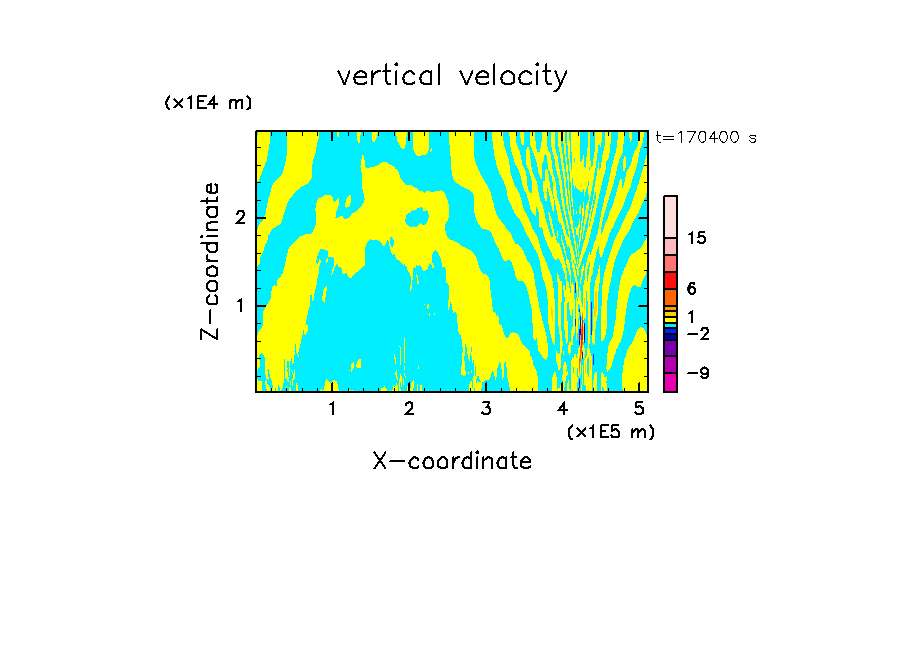 vertical velocity

(x1E4 m)

t=170400 s

Z-coordinate

2

1

15

6

1

−2

−9

1 2 3 4 5

(x1E5 m)

X-coordinate